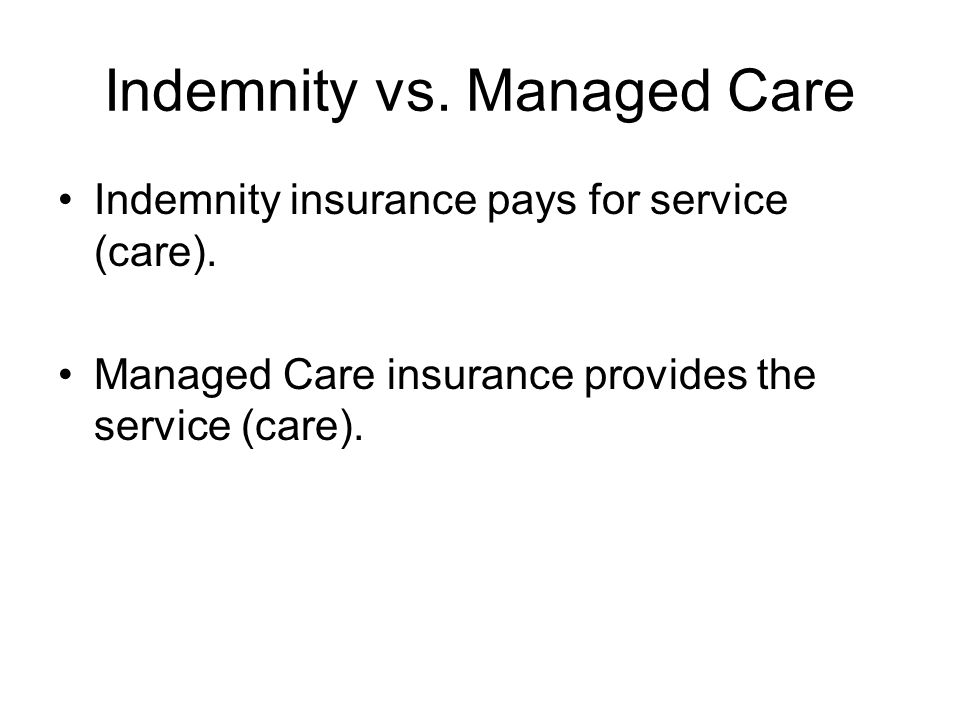 Indemnity vs. Managed Care

• Indemnity insurance pays for service (care).

• Managed Care insurance provides the service (care).